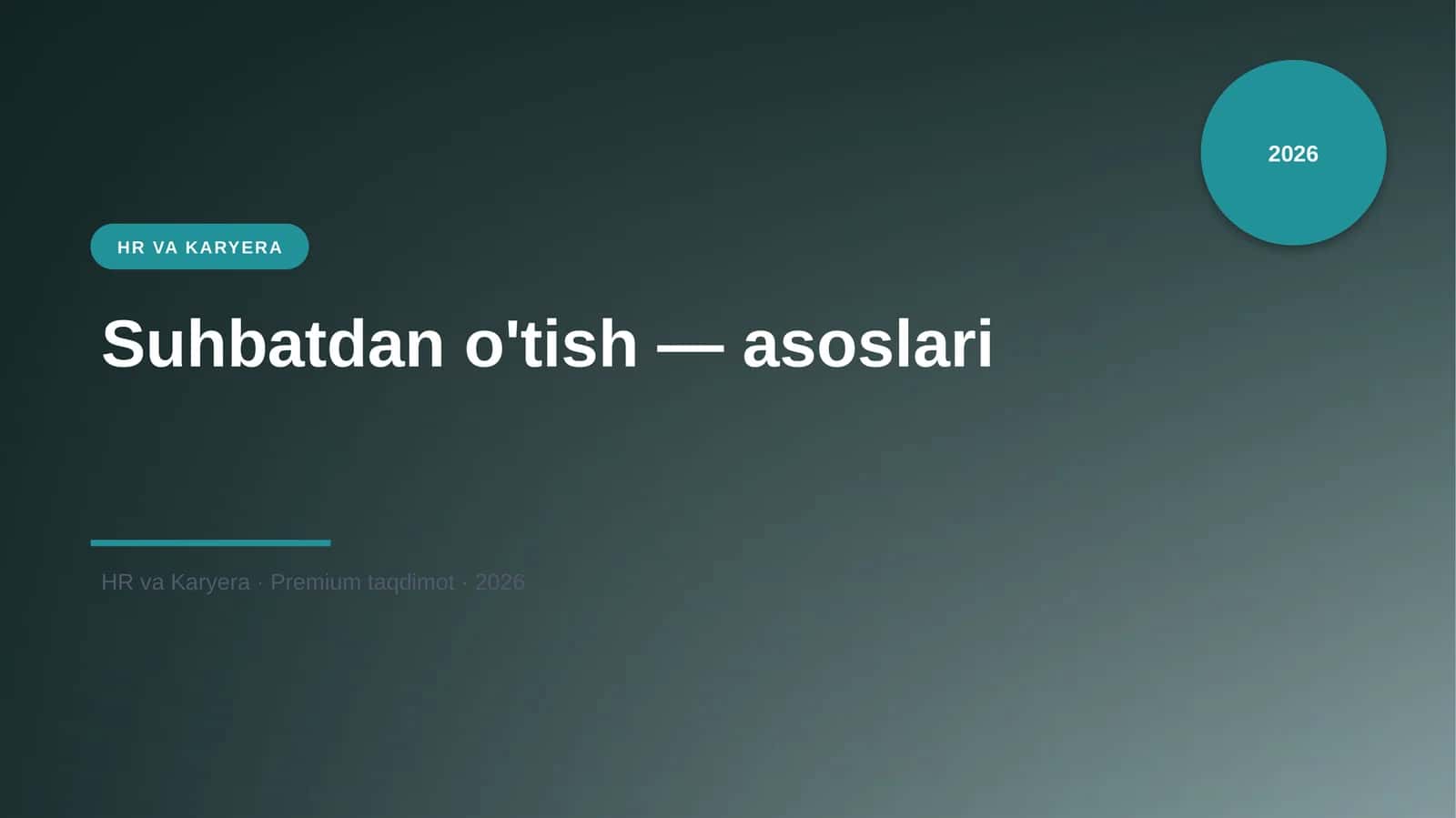 2026

HR VA KARYERA

Suhbatdan o'tish — asoslari

HR va Karyera · Premium taqdimot · 2026